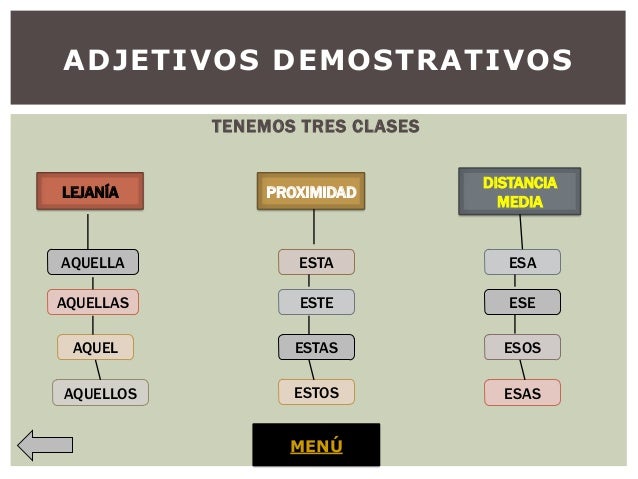 ADJETIVOS DEMOSTRATIVOS

TENEMOS TRES CLASES

LEJANÍA

AQUELLA

AQUELLAS

AQUEL

AQUELLOS

PROXIMIDAD

ESTA

ESTE

ESTAS

ESTOS

DISTANCIA MEDIA

ESA

ESE

ESOS

ESAS

MENÚ